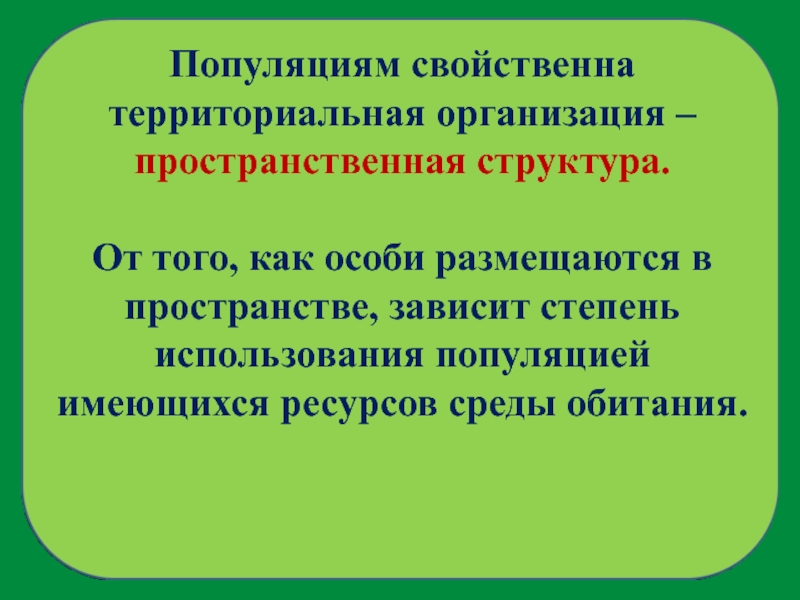 Популяциям свойственна территориальная организация – пространственная структура.

От того, как особи размещаются в пространстве, зависит степень использования популяцией имеющихся ресурсов среды обитания.